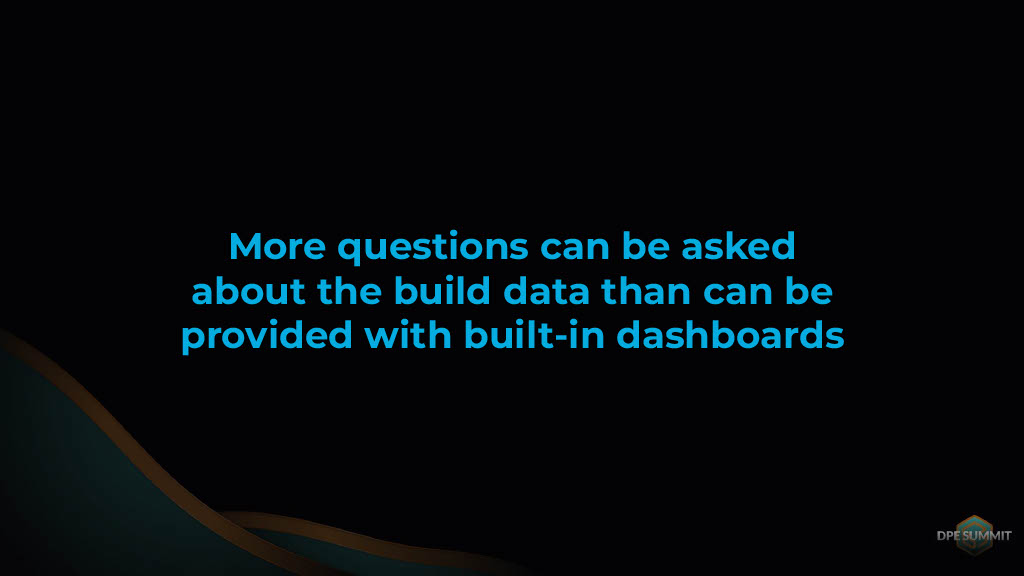 More questions can be asked about the build data than can be provided with built-in dashboards

DPE SUMMIT